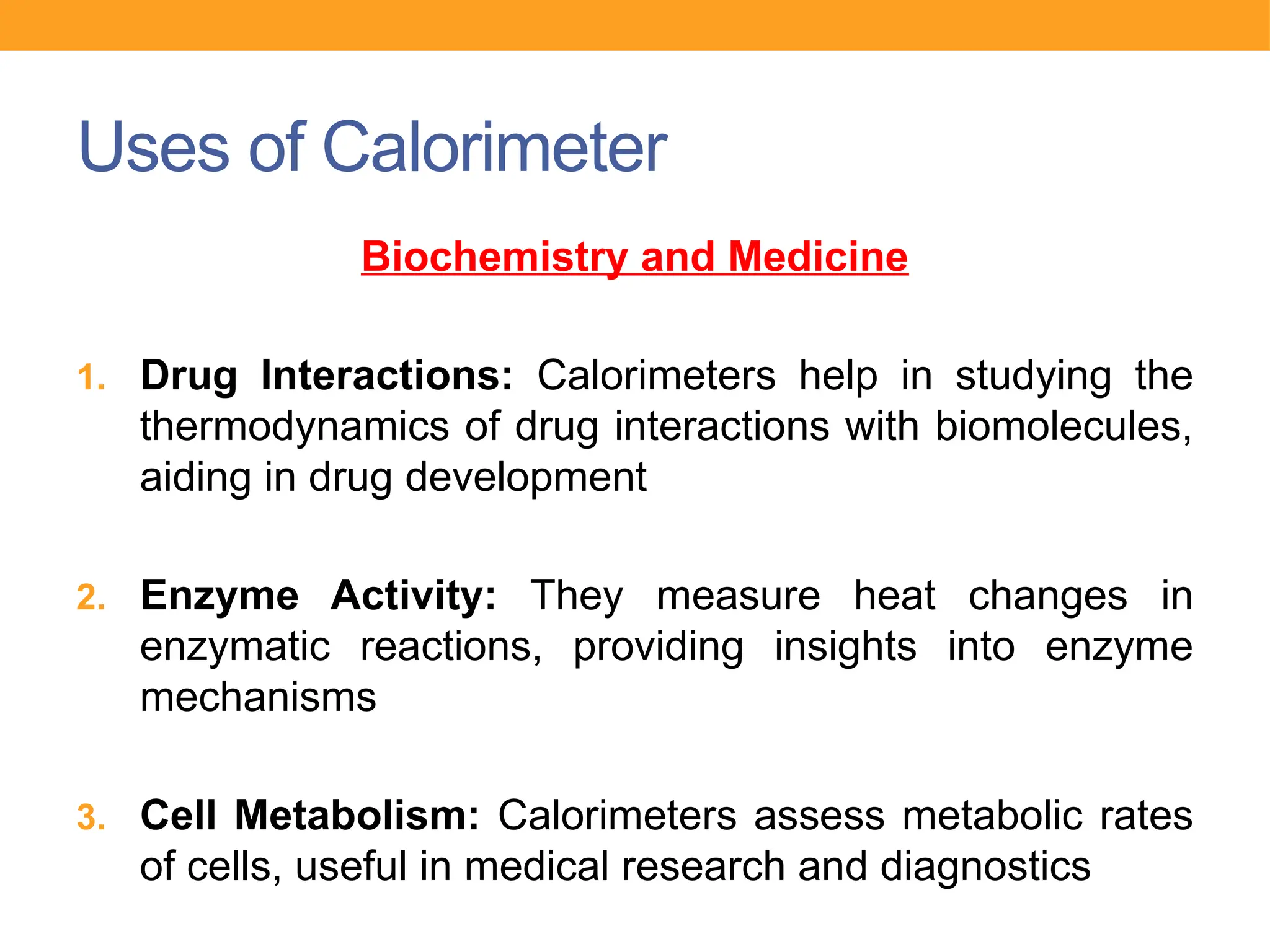 Uses of Calorimeter

Biochemistry and Medicine

1. Drug Interactions: Calorimeters help in studying the thermodynamics of drug interactions with biomolecules, aiding in drug development

2. Enzyme Activity: They measure heat changes in enzymatic reactions, providing insights into enzyme mechanisms

3. Cell Metabolism: Calorimeters assess metabolic rates of cells, useful in medical research and diagnostics